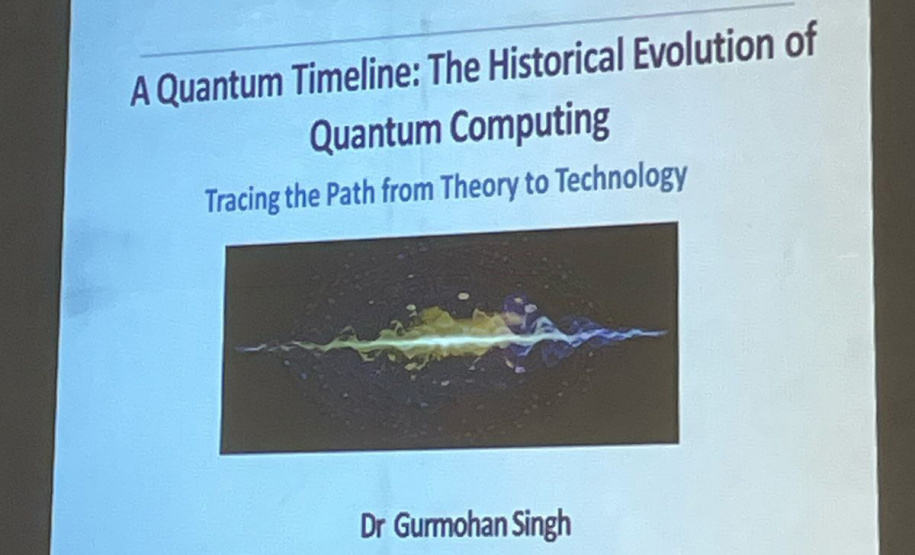 A Quantum Timeline: The Historical Evolution of Quantum Computing

Tracing the Path from Theory to Technology

Dr Gurmohan Singh